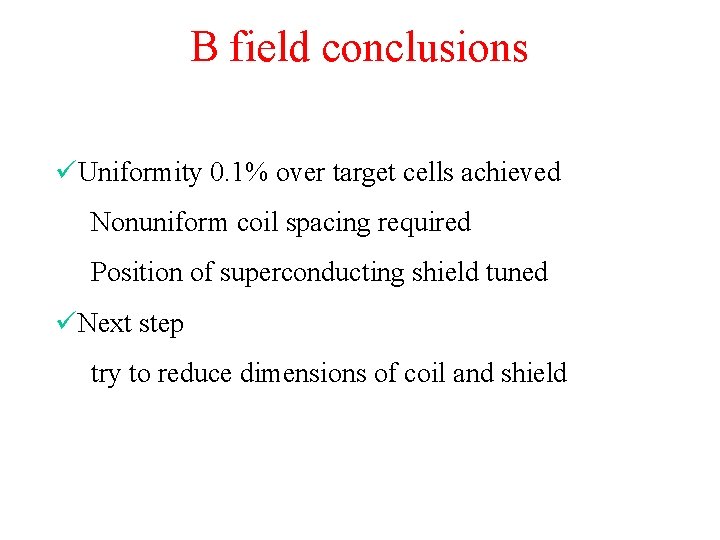 B field conclusions

✓Uniformity 0.1% over target cells achieved

Nonuniform coil spacing required

Position of superconducting shield tuned

✓Next step

try to reduce dimensions of coil and shield